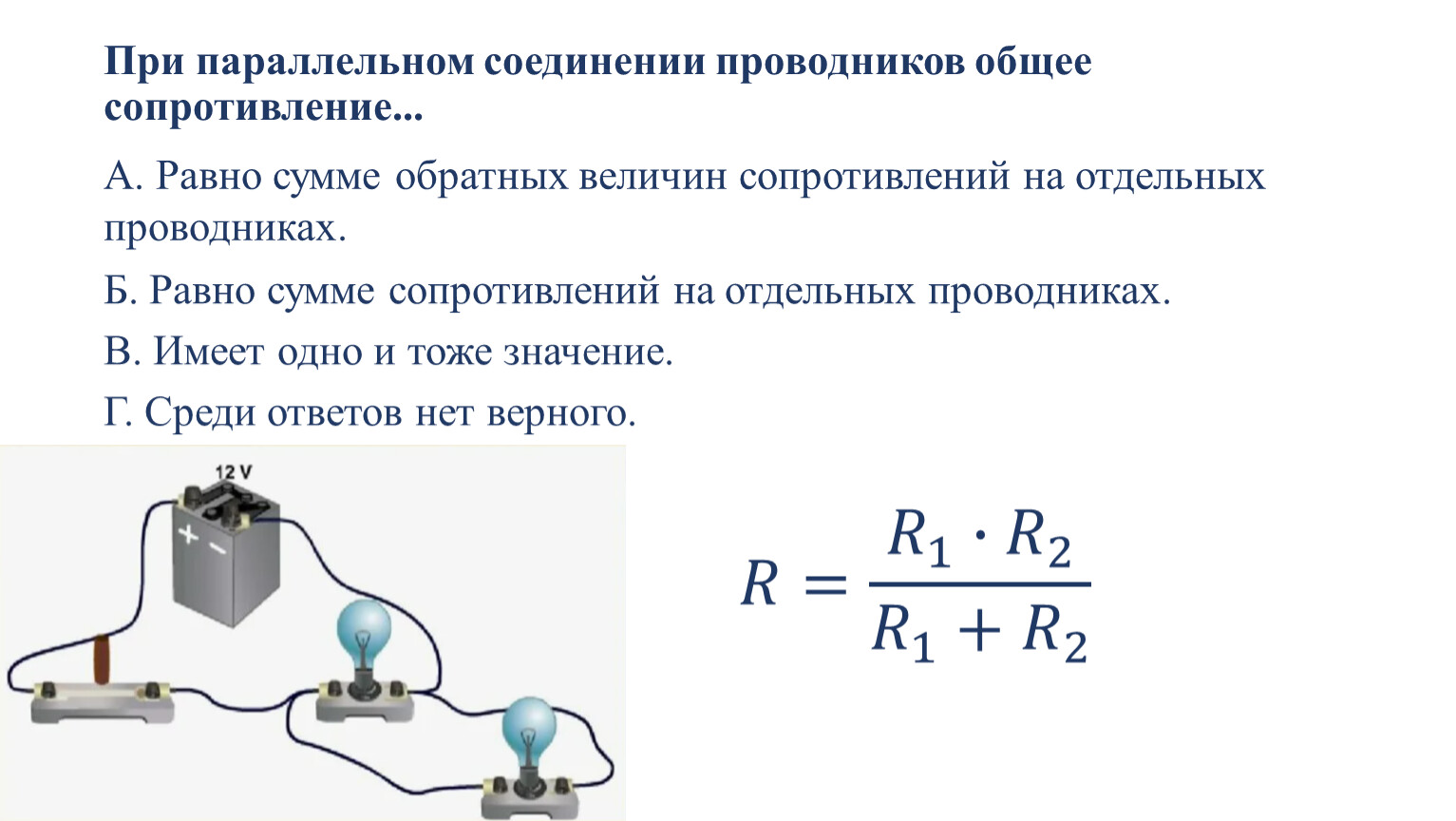 При параллельном соединении проводников общее сопротивление...

А. Равно сумме обратных величин сопротивлений на отдельных проводниках.

Б. Равно сумме сопротивлений на отдельных проводниках.

В. Имеет одно и тоже значение.

Г. Среди ответов нет верного.

12 V

+ −

$R = \frac{R_1 \cdot R_2}{R_1 + R_2}$